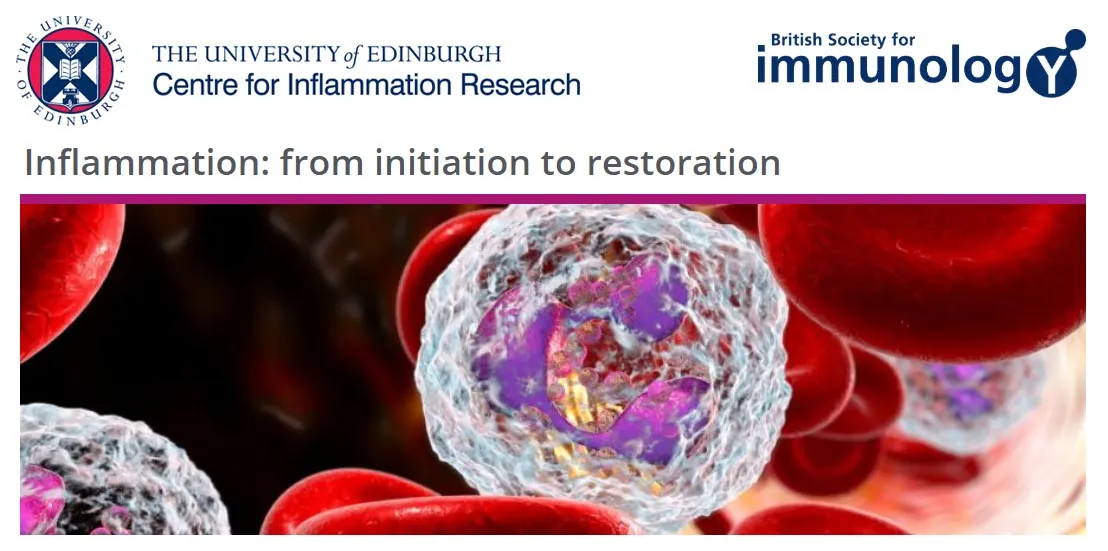 THE UNIVERSITY OF EDINBURGH

THE UNIVERSITY of EDINBURGH
Centre for Inflammation Research

British Society for
immunology

Inflammation: from initiation to restoration